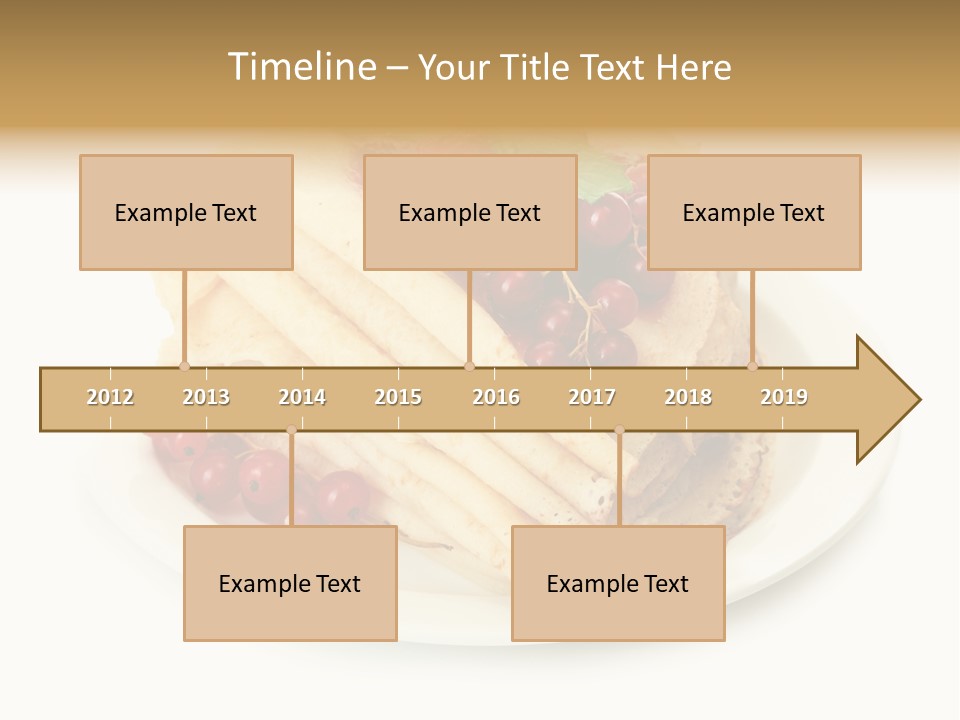 Timeline – Your Title Text Here

Example Text

Example Text

Example Text

2012
2013
2014
2015
2016
2017
2018
2019

Example Text

Example Text